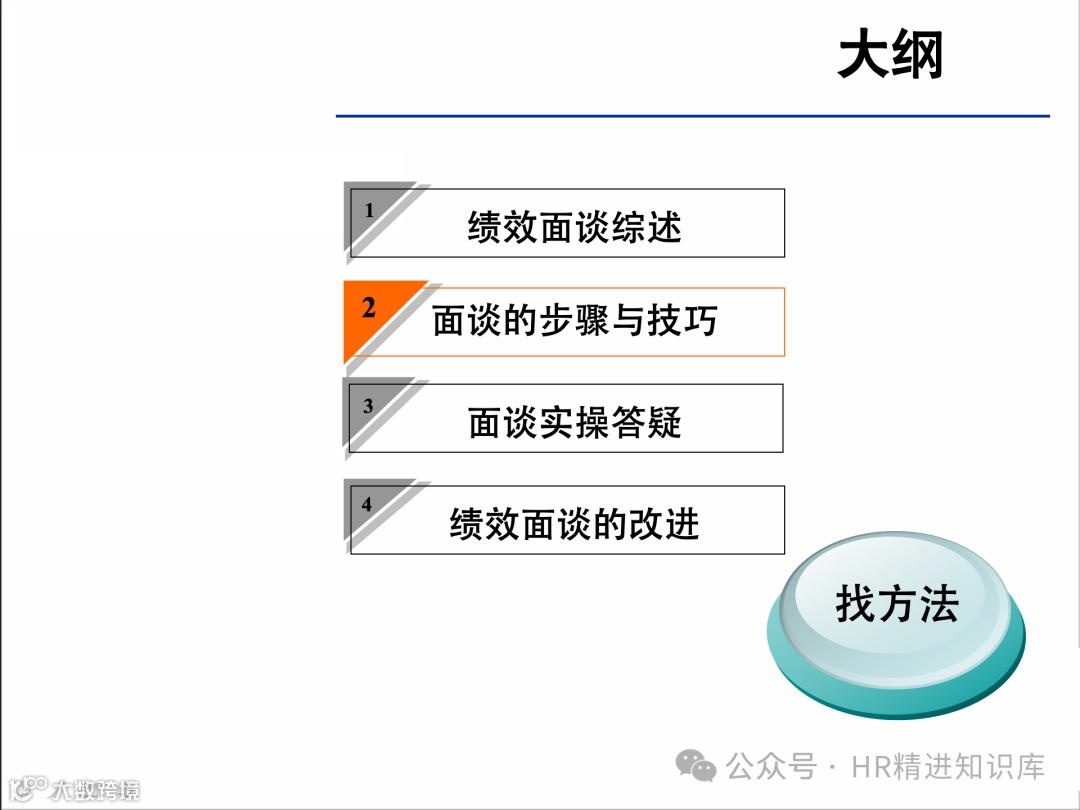 大纲

1 绩效面谈综述

2 面谈的步骤与技巧

3 面谈实操答疑

4 绩效面谈的改进

找方法

公众号 · HR精进知识库

大数跨境